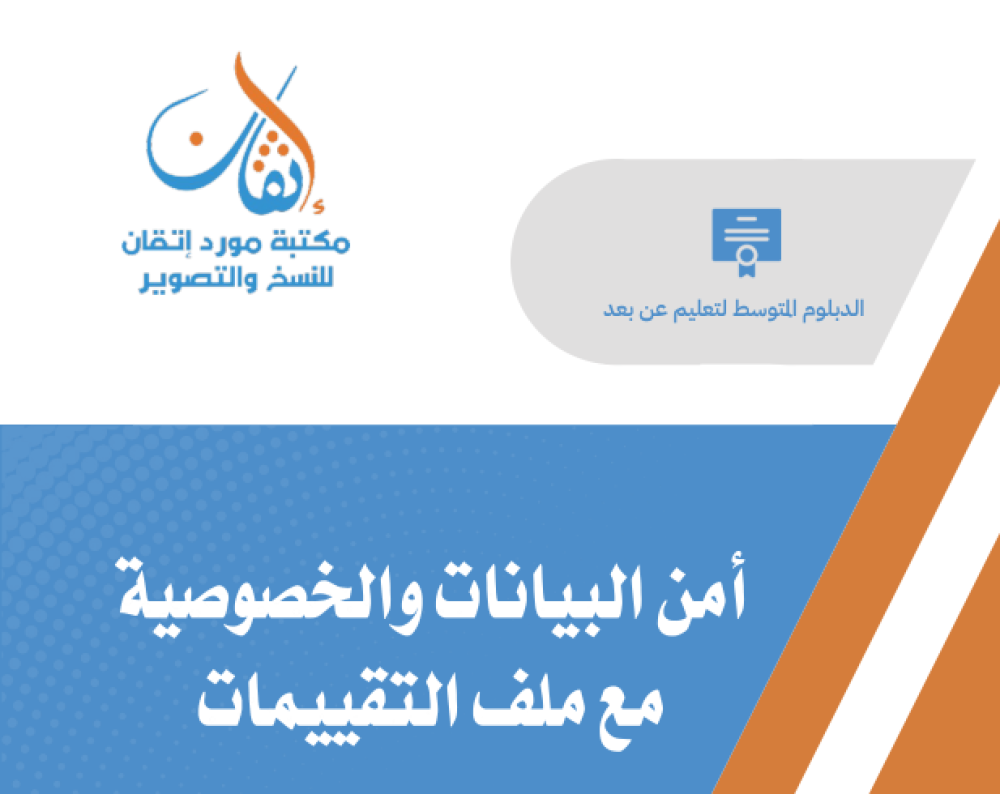 إتقان
مكتبة مورد إتقان
للنسخ والتصوير

الدبلوم المتوسط لتعليم عن بعد

أمن البيانات والخصوصية
مع ملف التقييمات